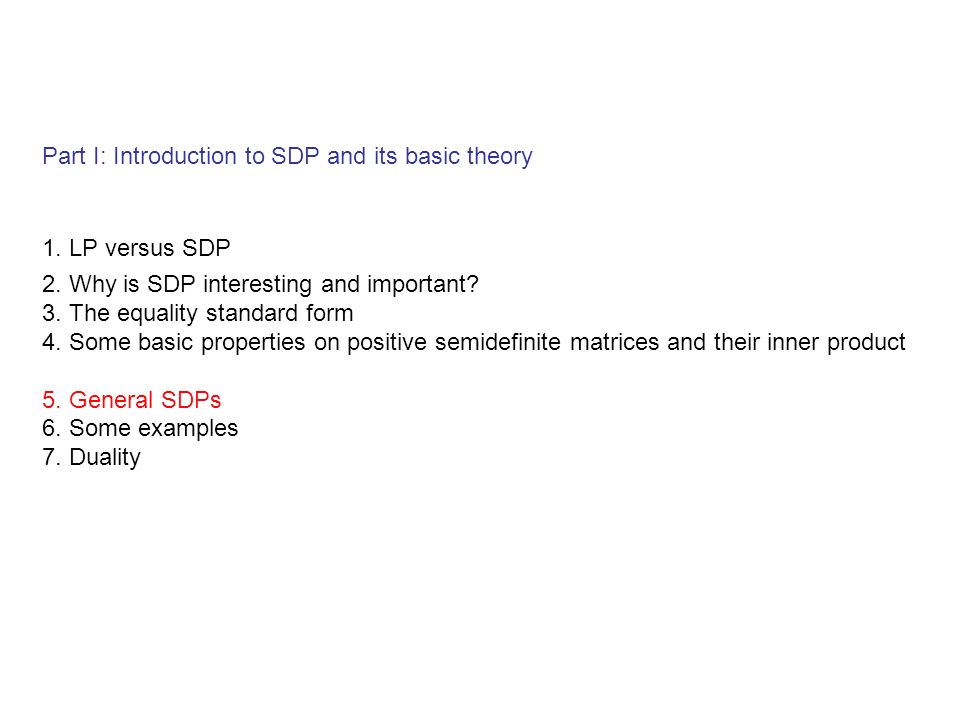 Part I: Introduction to SDP and its basic theory

1. LP versus SDP
2. Why is SDP interesting and important?
3. The equality standard form
4. Some basic properties on positive semidefinite matrices and their inner product

5. General SDPs
6. Some examples
7. Duality